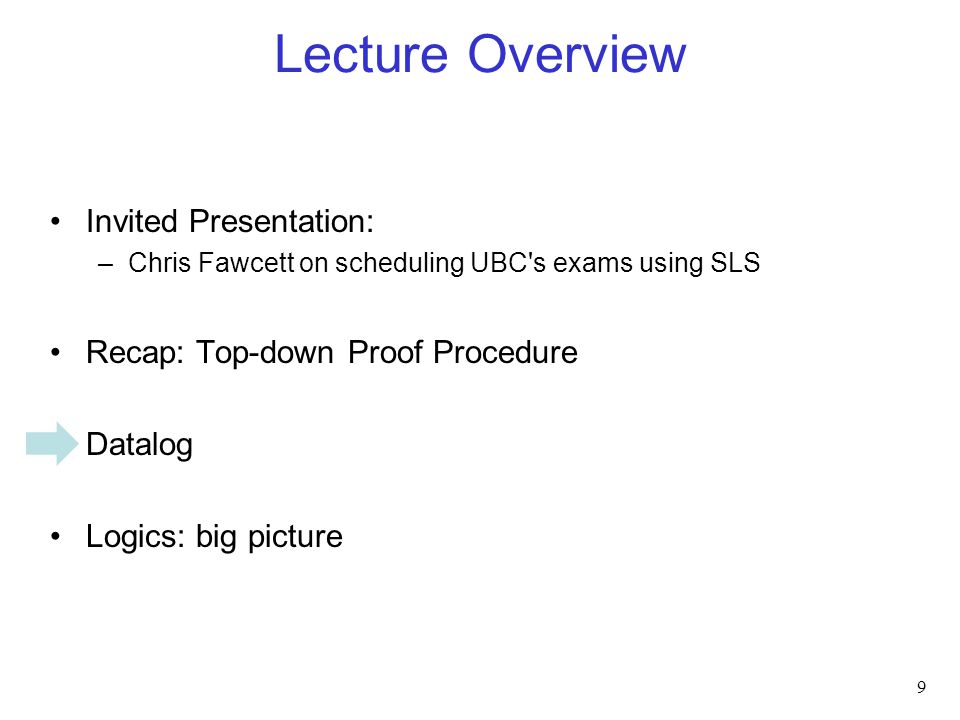 Lecture Overview

• Invited Presentation:
– Chris Fawcett on scheduling UBC's exams using SLS

• Recap: Top-down Proof Procedure

Datalog

• Logics: big picture

9